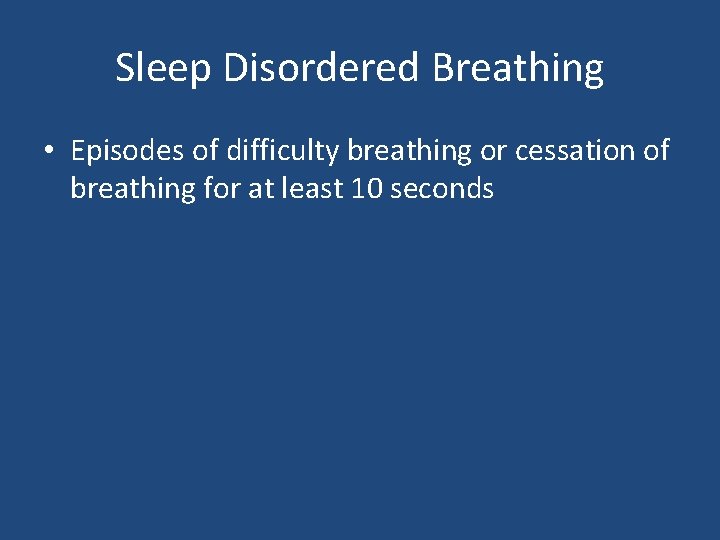 Sleep Disordered Breathing

• Episodes of difficulty breathing or cessation of breathing for at least 10 seconds